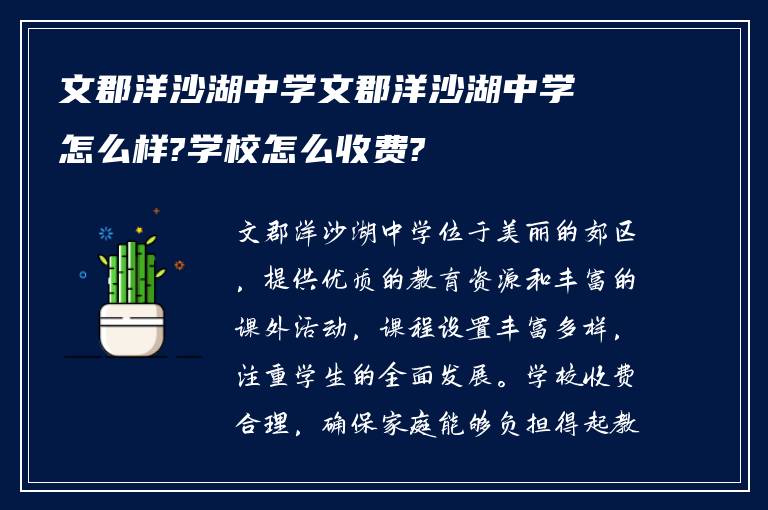 文郡洋沙湖中学文郡洋沙湖中学怎么样?学校怎么收费?

文郡洋沙湖中学位于美丽的郊区，提供优质的教育资源和丰富的课外活动，课程设置丰富多样，注重学生的全面发展。学校收费合理，确保家庭能够负担得起教